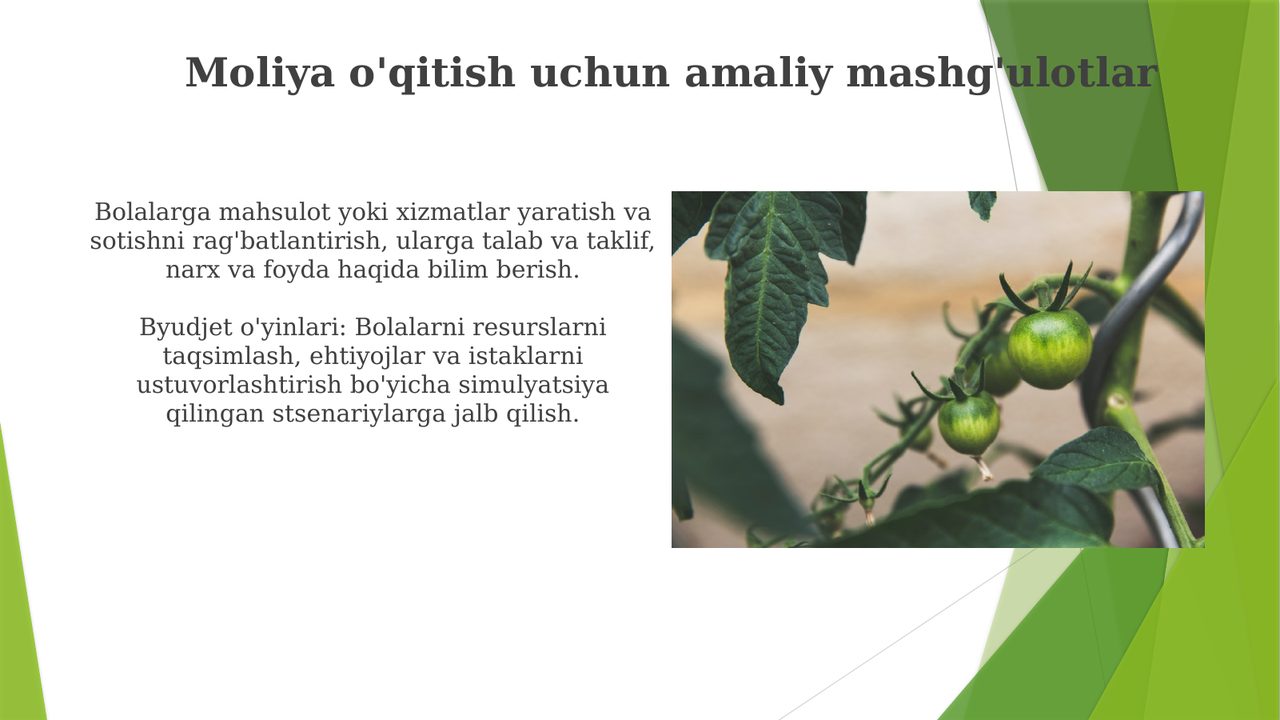 Moliya o'qitish uchun amaliy mashg'ulotlar

Bolalarga mahsulot yoki xizmatlar yaratish va sotishni rag'batlantirish, ularga talab va taklif, narx va foyda haqida bilim berish.

Byudjet o'yinlari: Bolalarni resurslarni taqsimlash, ehtiyojlar va istaklarni ustuvorlashtirish bo'yicha simulyatsiya qilingan stsenariylarga jalb qilish.